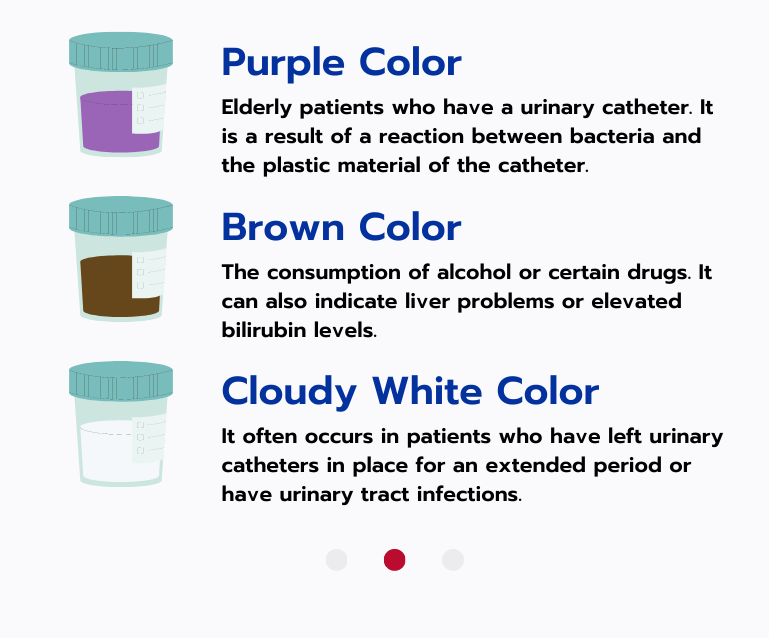 Purple Color

Elderly patients who have a urinary catheter. It is a result of a reaction between bacteria and the plastic material of the catheter.

Brown Color

The consumption of alcohol or certain drugs. It can also indicate liver problems or elevated bilirubin levels.

Cloudy White Color

It often occurs in patients who have left urinary catheters in place for an extended period or have urinary tract infections.